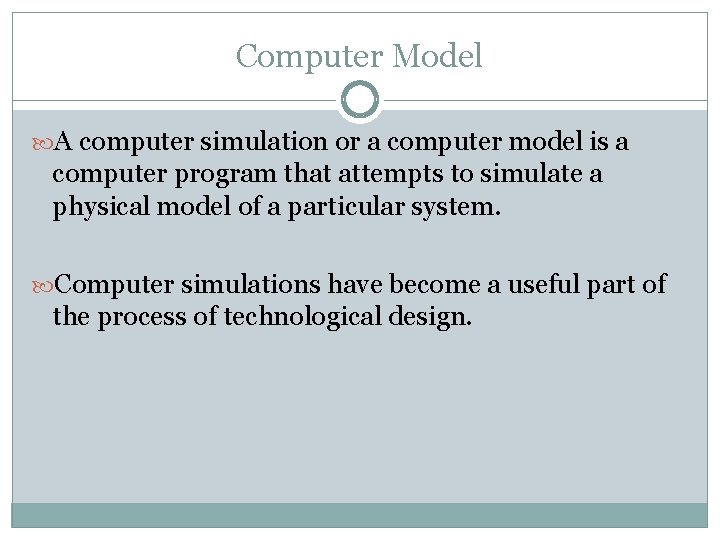 Computer Model

A computer simulation or a computer model is a computer program that attempts to simulate a physical model of a particular system.

Computer simulations have become a useful part of the process of technological design.